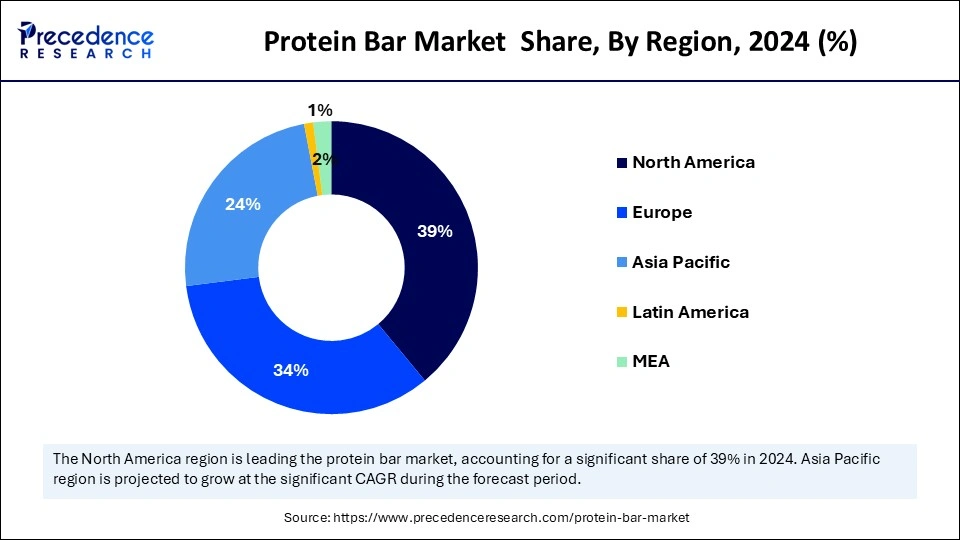 Precedence RESEARCH

Protein Bar Market Share, By Region, 2024 (%)

1%

2%

24%

39%

34%

North America

Europe

Asia Pacific

Latin America

MEA

The North America region is leading the protein bar market, accounting for a significant share of 39% in 2024. Asia Pacific region is projected to grow at the significant CAGR during the forecast period.

Source: https://www.precedenceresearch.com/protein-bar-market